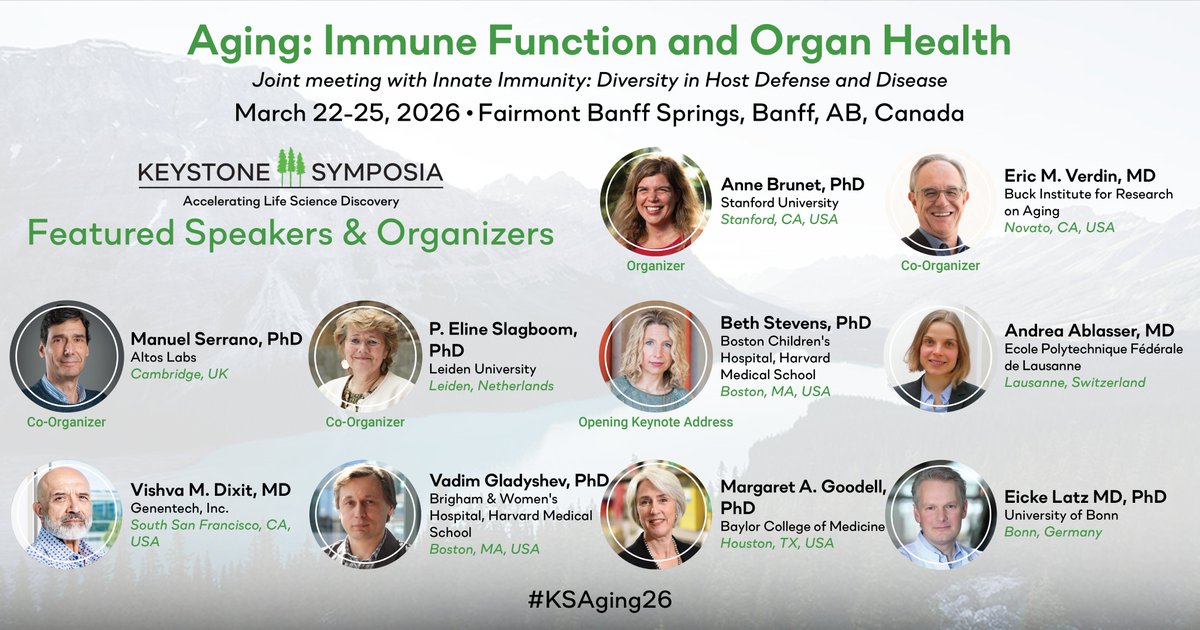 Aging: Immune Function and Organ Health

Joint meeting with Innate Immunity: Diversity in Host Defense and Disease

March 22-25, 2026 • Fairmont Banff Springs, Banff, AB, Canada

KEYSTONE SYMPOSIA

Accelerating Life Science Discovery

Featured Speakers & Organizers

Anne Brunet, PhD
Stanford University
Stanford, CA, USA
Organizer

Eric M. Verdin, MD
Buck Institute for Research on Aging
Novato, CA, USA
Co-Organizer

Manuel Serrano, PhD
Altos Labs
Cambridge, UK
Co-Organizer

P. Eline Slagboom, PhD
Leiden University
Leiden, Netherlands
Co-Organizer

Beth Stevens, PhD
Boston Children's Hospital, Harvard Medical School
Boston, MA, USA
Opening Keynote Address

Andrea Ablasser, MD
Ecole Polytechnique Fédérale de Lausanne
Lausanne, Switzerland

Vishva M. Dixit, MD
Genentech, Inc.
South San Francisco, CA, USA

Vadim Gladyshev, PhD
Brigham & Women's Hospital, Harvard Medical School
Boston, MA, USA

Margaret A. Goodell, PhD
Baylor College of Medicine
Houston, TX, USA

Eicke Latz MD, PhD
University of Bonn
Bonn, Germany

#KSAging26